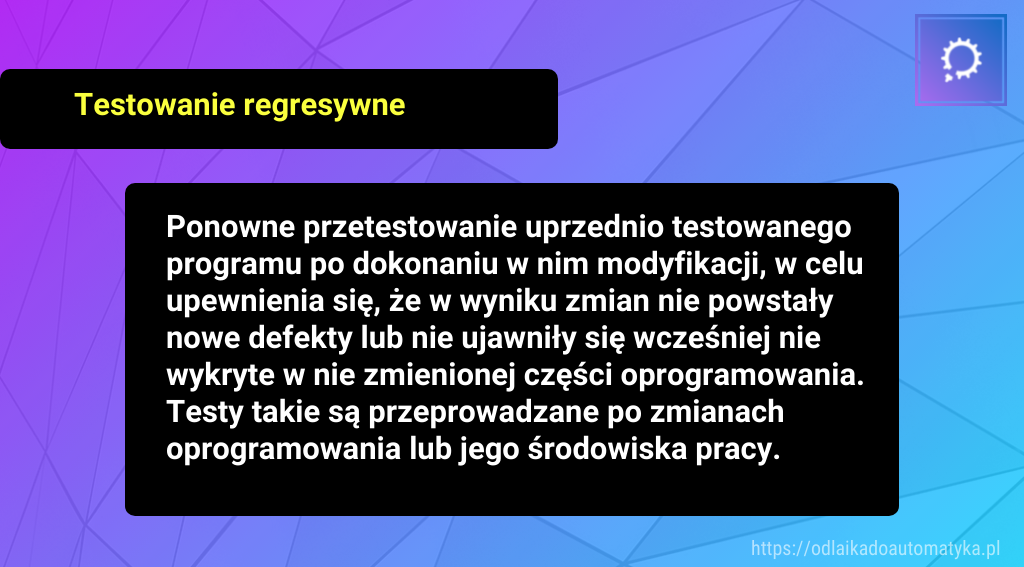 Testowanie regresywne

Ponowne przetestowanie uprzednio testowanego programu po dokonaniu w nim modyfikacji, w celu upewnienia się, że w wyniku zmian nie powstały nowe defekty lub nie ujawniły się wcześniej nie wykryte w nie zmienionej części oprogramowania. Testy takie są przeprowadzane po zmianach oprogramowania lub jego środowiska pracy.

https://odlaikadoautomatyka.pl